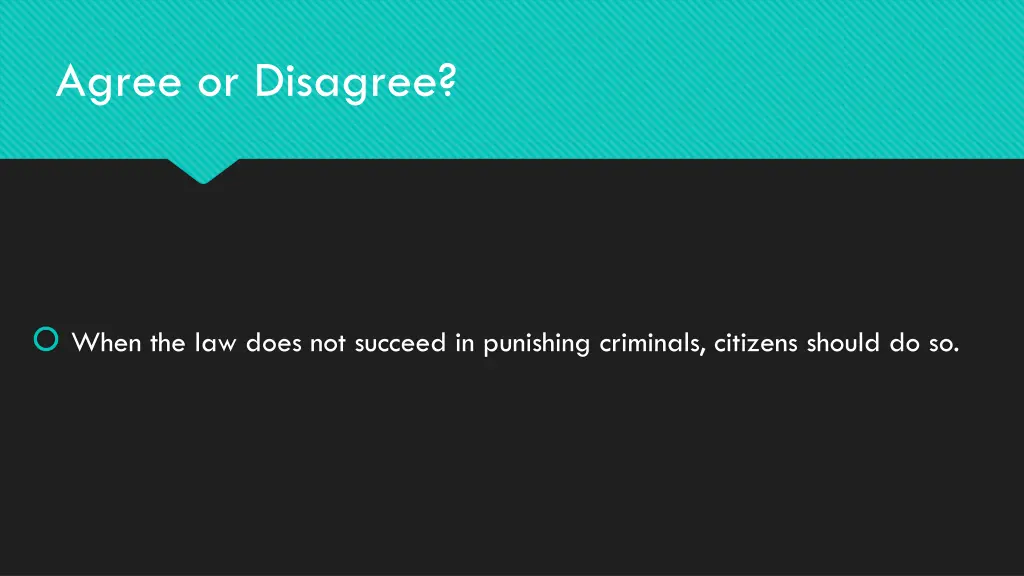 Agree or Disagree?

When the law does not succeed in punishing criminals, citizens should do so.